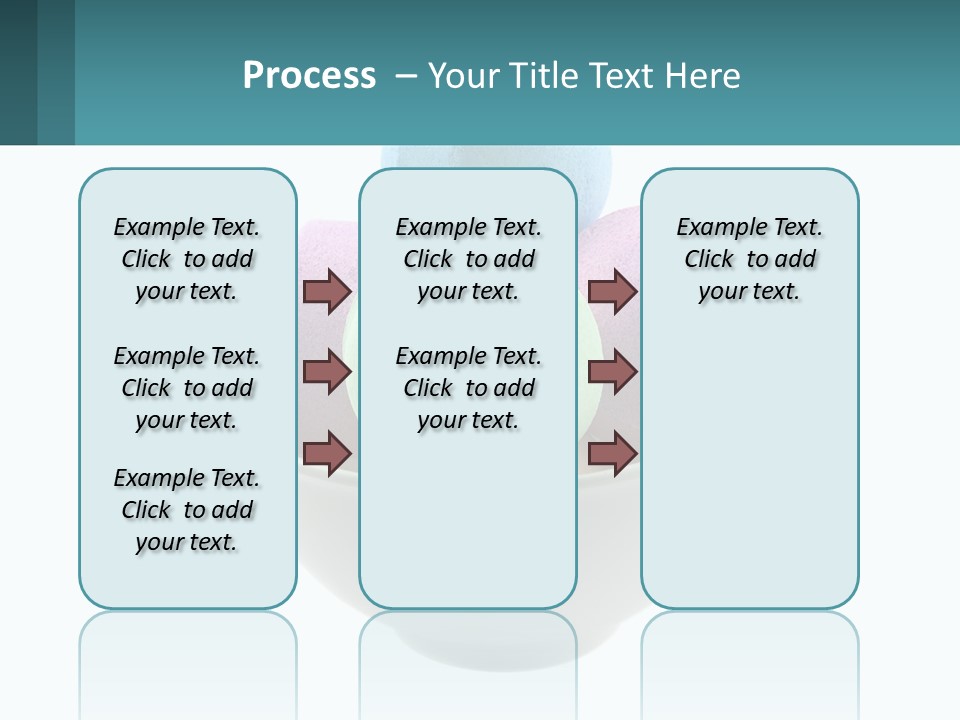 Process – Your Title Text Here

Example Text. Click to add your text.

Example Text. Click to add your text.

Example Text. Click to add your text.

Example Text. Click to add your text.

Example Text. Click to add your text.

Example Text. Click to add your text.